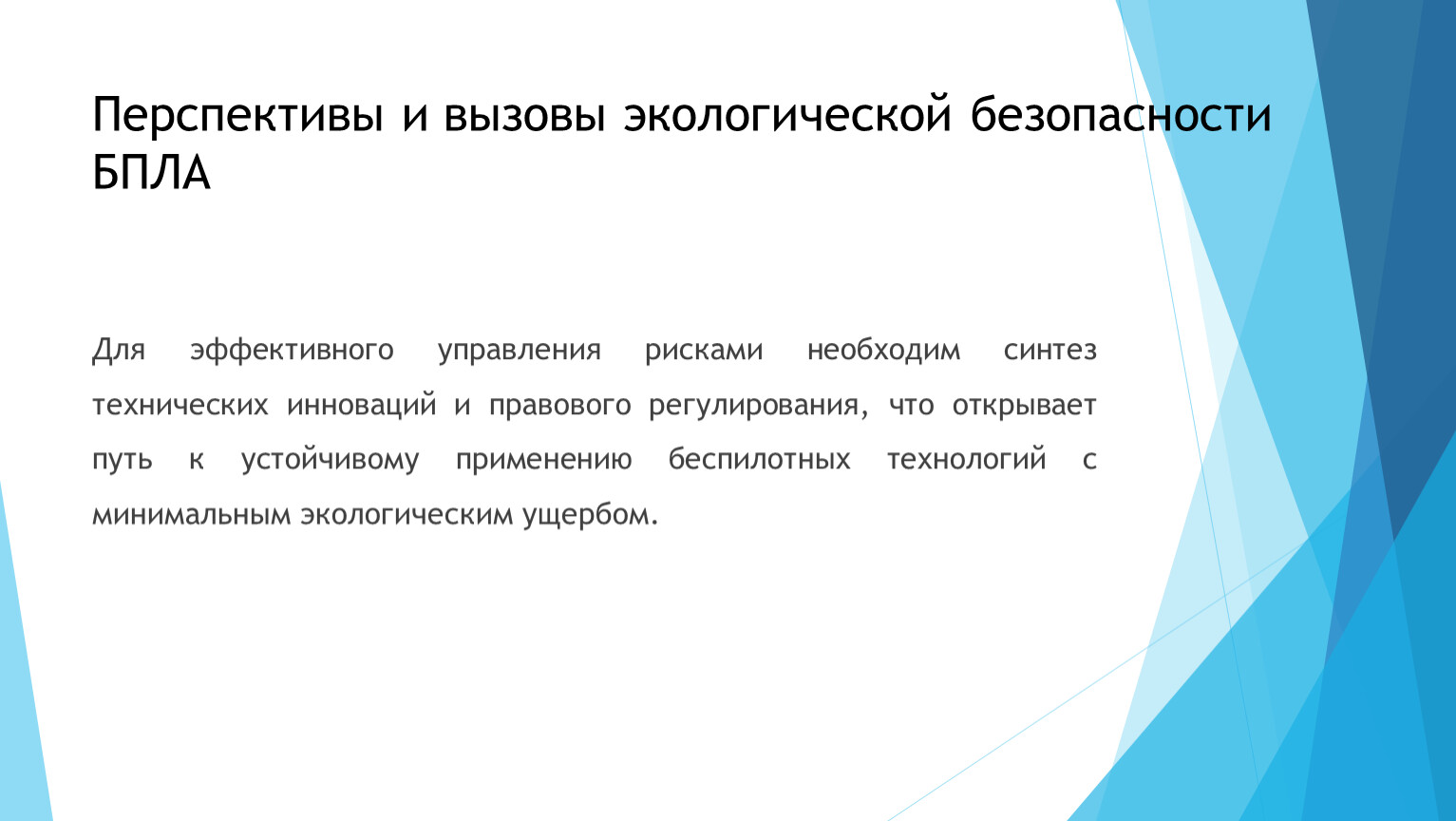 Перспективы и вызовы экологической безопасности БПЛА

Для эффективного управления рисками необходим синтез технических инноваций и правового регулирования, что открывает путь к устойчивому применению беспилотных технологий с минимальным экологическим ущербом.